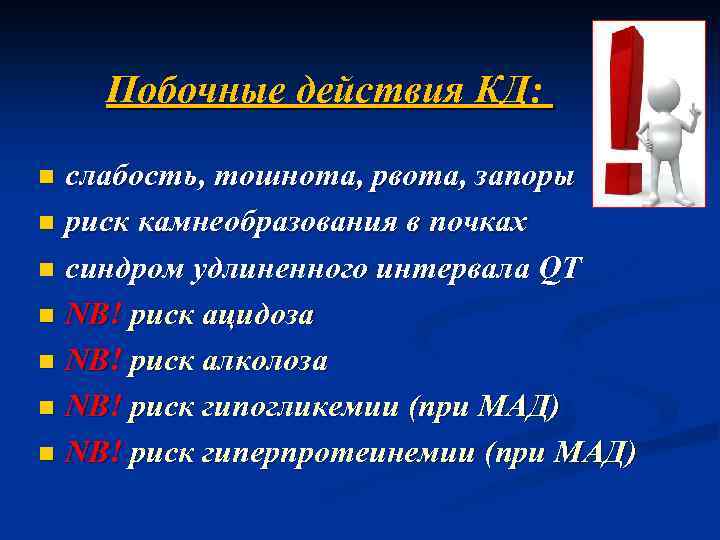 Побочные действия КД:

- слабость, тошнота, рвота, запоры
- риск камнеобразования в почках
- синдром удлиненного интервала QT
- NB! риск ацидоза
- NB! риск алколоза
- NB! риск гипогликемии (при МАД)
- NB! риск гиперпротеинемии (при МАД)